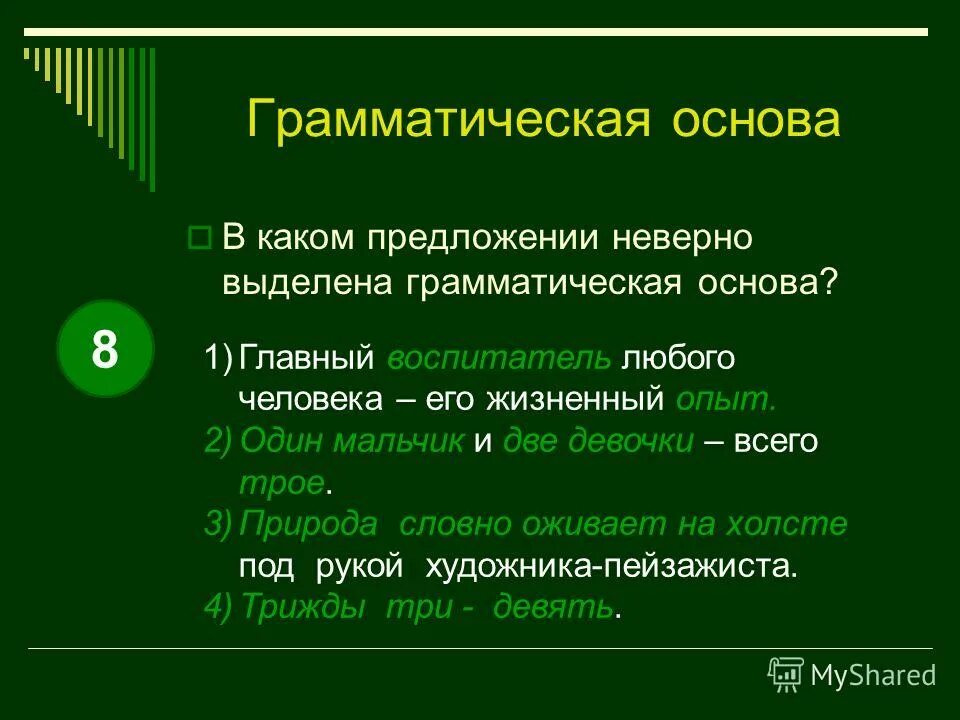 Грамматическая основа

В каком предложении неверно выделена грамматическая основа?

8

1) Главный воспитатель любого человека – его жизненный опыт.
2) Один мальчик и две девочки – всего трое.
3) Природа словно оживает на холсте под рукой художника-пейзажиста.
4) Трижды три - девять.

MyShared